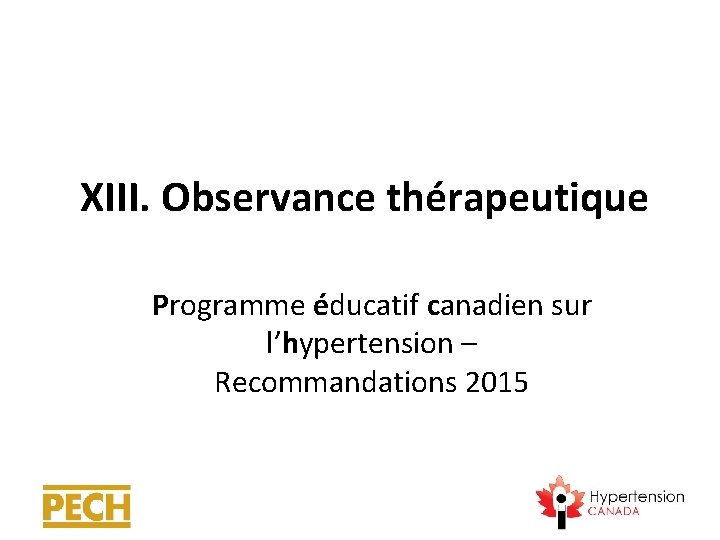 XIII. Observance thérapeutique

Programme éducatif canadien sur l'hypertension – Recommandations 2015

PECH

Hypertension CANADA